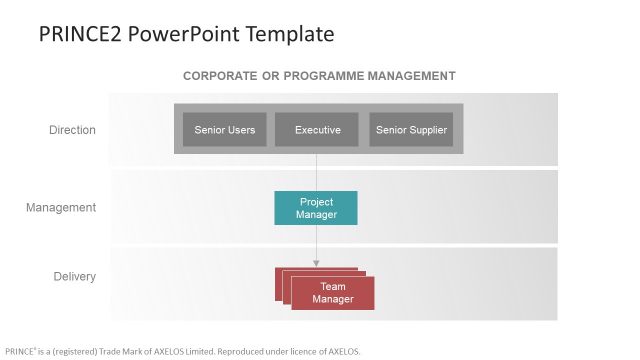 PRINCE2 PowerPoint Template

CORPORATE OR PROGRAMME MANAGEMENT

Direction

Senior Users

Executive

Senior Supplier

Management

Project Manager

Delivery

Team Manager

PRINCE® is a (registered) Trade Mark of AXELOS Limited. Reproduced under licence of AXELOS.